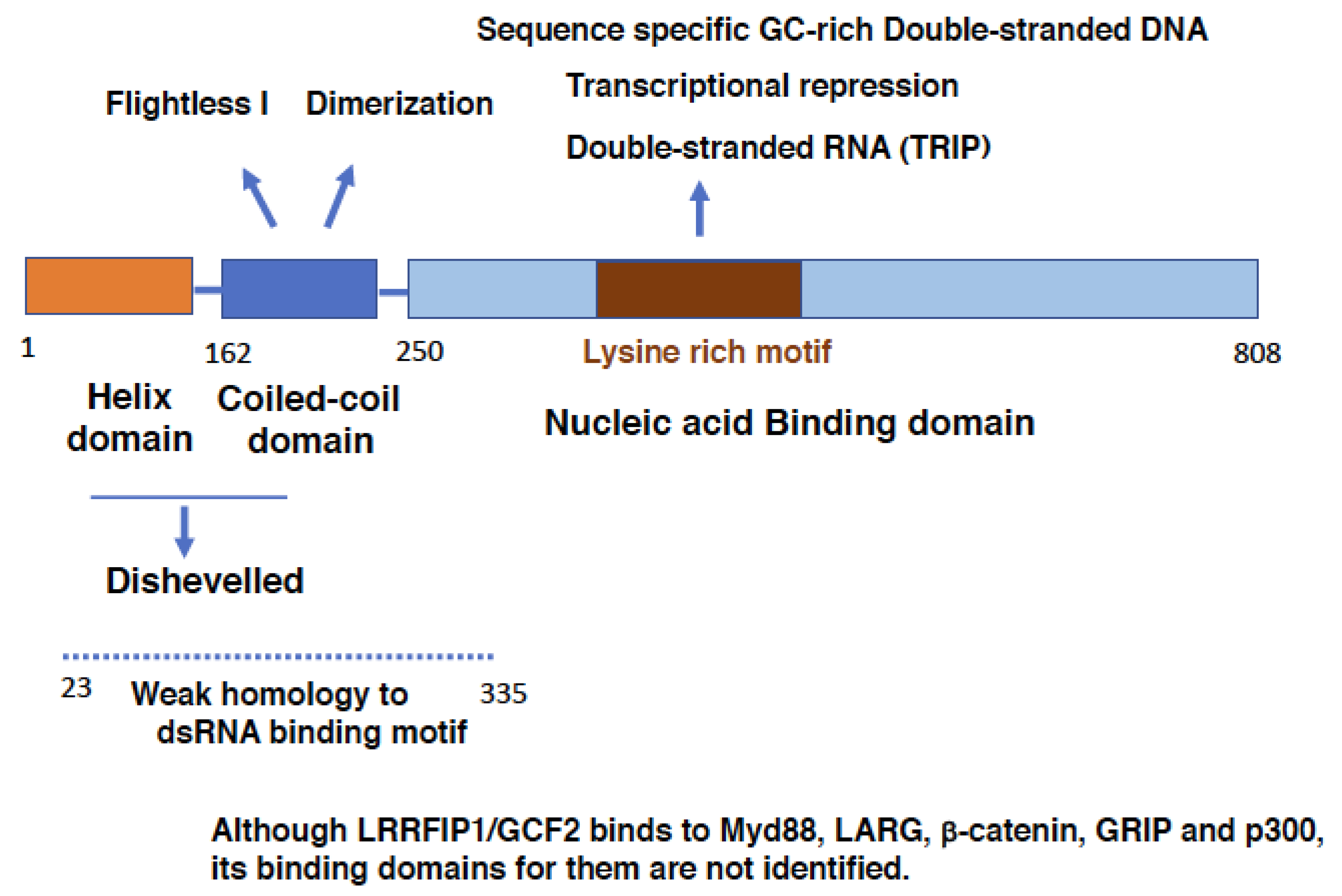 Sequence specific GC-rich Double-stranded DNA

Transcriptional repression

Double-stranded RNA (TRIP)

Flightless I

Dimerization

1

162

250

Lysine rich motif

808

Helix domain

Coiled-coil domain

Nucleic acid Binding domain

Dishevelled

23

Weak homology to dsRNA binding motif

335

Although LRRFIP1/GCF2 binds to Myd88, LARG, β-catenin, GRIP and p300, its binding domains for them are not identified.